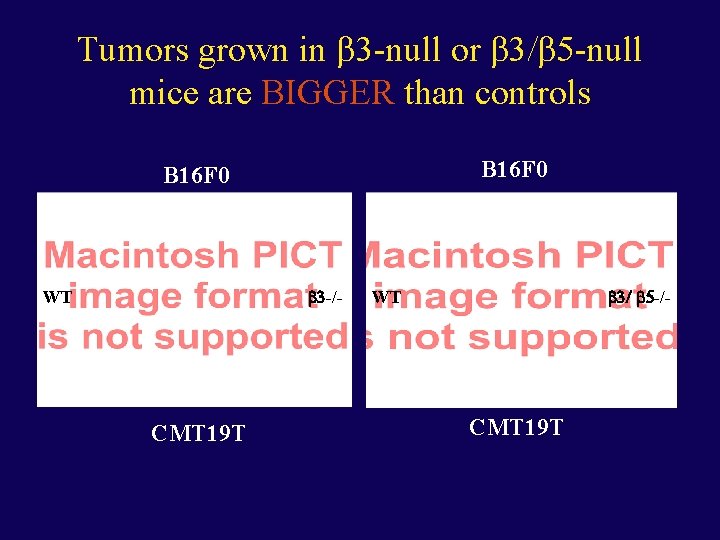 Tumors grown in β3-null or β3/β5-null mice are BIGGER than controls

B16F0

Macintosh PICT image format is not supported

WT

β3-/-

CMT19T

B16F0

Macintosh PICT image format is not supported

WT

β3/ β5-/-

CMT19T